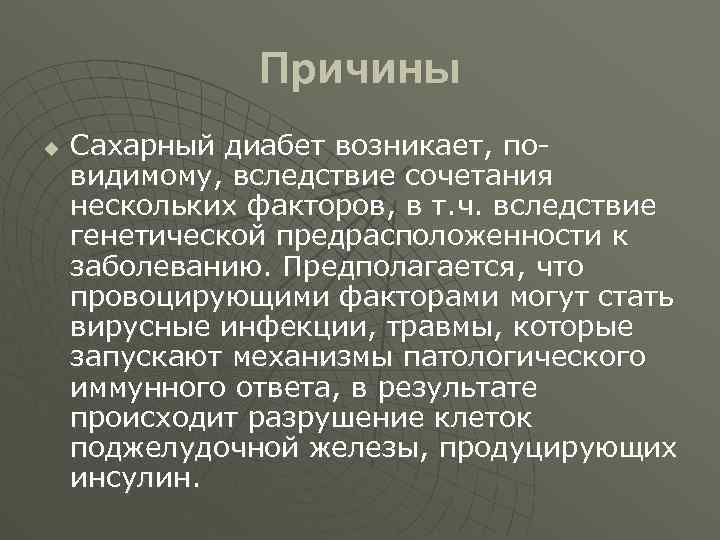 Причины

Сахарный диабет возникает, по-видимому, вследствие сочетания нескольких факторов, в т.ч. вследствие генетической предрасположенности к заболеванию. Предполагается, что провоцирующими факторами могут стать вирусные инфекции, травмы, которые запускают механизмы патологического иммунного ответа, в результате происходит разрушение клеток поджелудочной железы, продуцирующих инсулин.